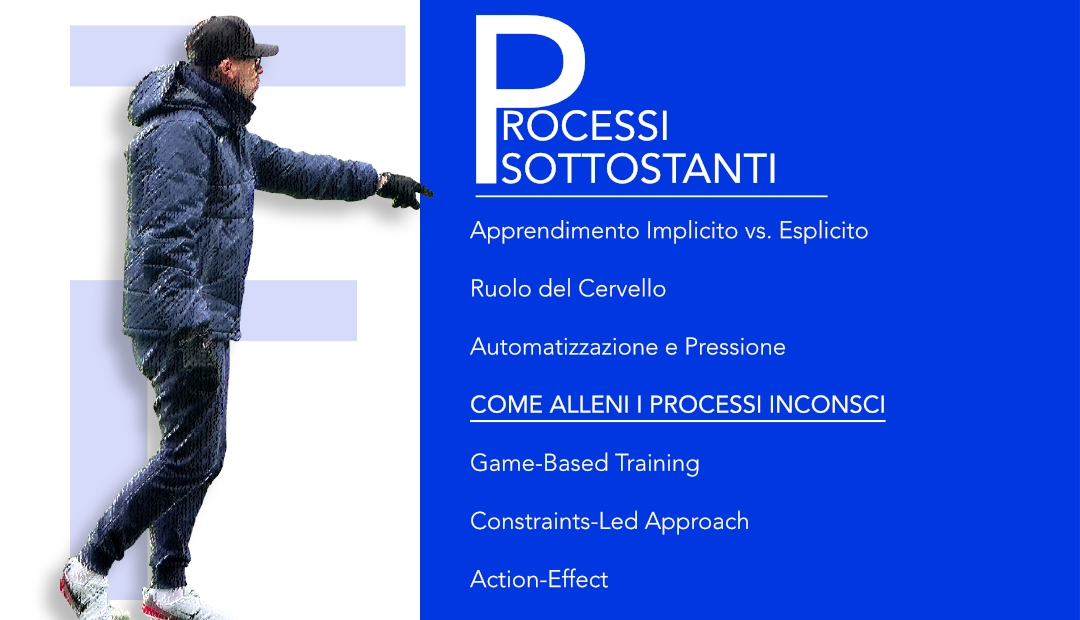 PROCESSI
SOTTOSTANTI

Apprendimento Implicito vs. Esplicito

Ruolo del Cervello

Automatizzazione e Pressione

COME ALLENI I PROCESSI INCONSCI

Game-Based Training

Constraints-Led Approach

Action-Effect